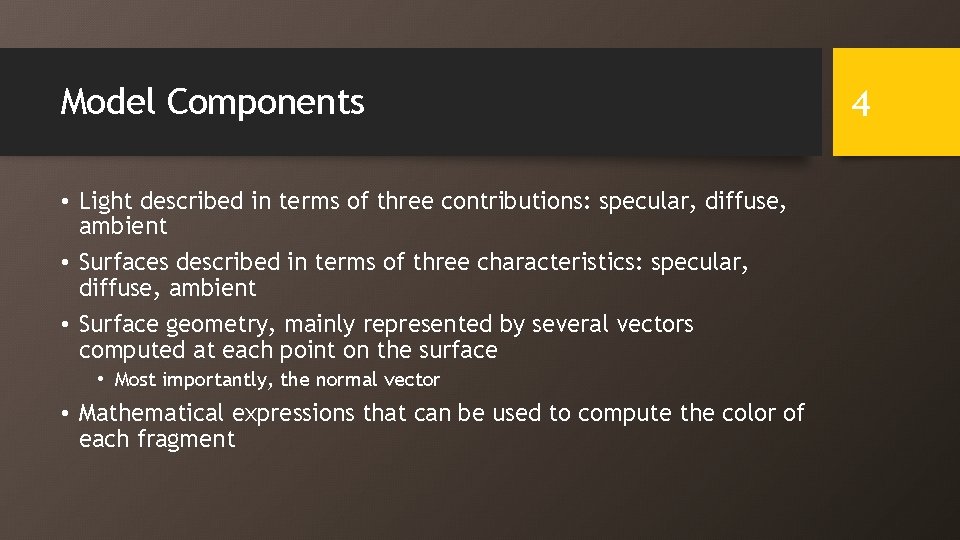 Model Components

4

• Light described in terms of three contributions: specular, diffuse, ambient
• Surfaces described in terms of three characteristics: specular, diffuse, ambient
• Surface geometry, mainly represented by several vectors computed at each point on the surface
  • Most importantly, the normal vector
• Mathematical expressions that can be used to compute the color of each fragment